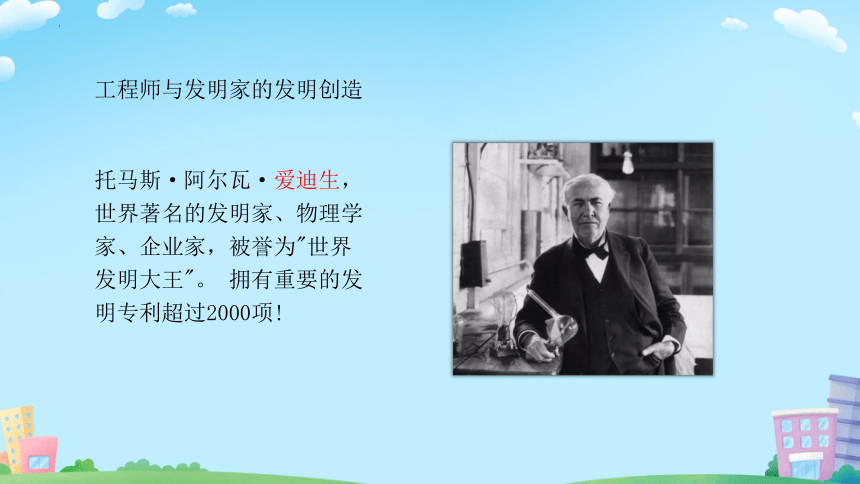 工程师与发明家的发明创造

托马斯·阿尔瓦·爱迪生，世界著名的发明家、物理学家、企业家，被誉为"世界发明大王"。 拥有重要的发明专利超过2000项！